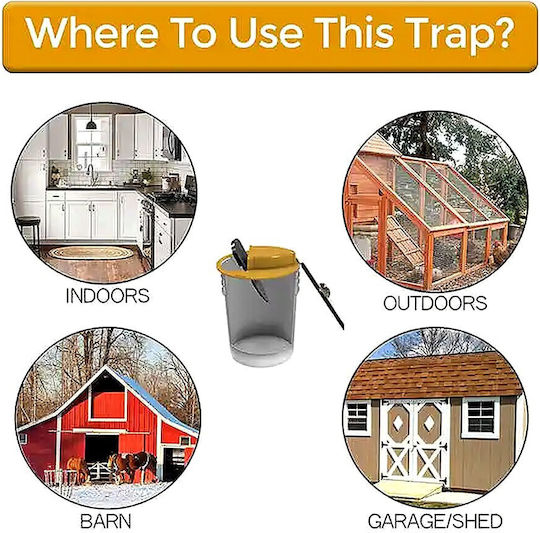 Where To Use This Trap?

INDOORS

OUTDOORS

BARN

GARAGE/SHED